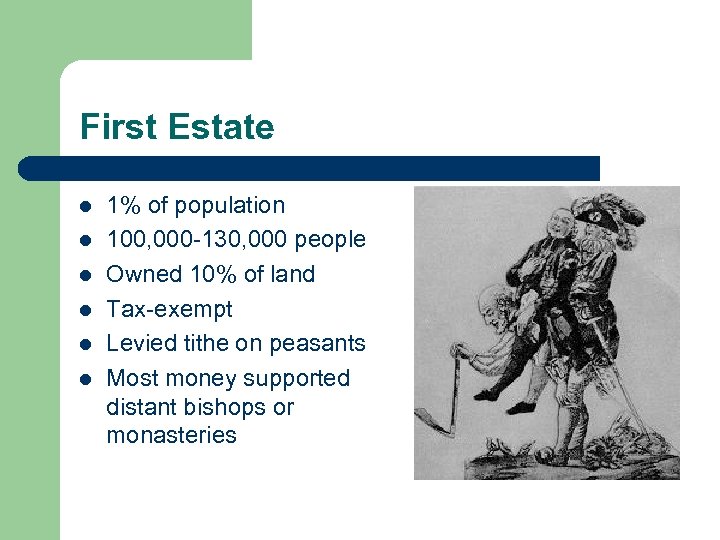 First Estate

- 1% of population
- 100,000-130,000 people
- Owned 10% of land
- Tax-exempt
- Levied tithe on peasants
- Most money supported distant bishops or monasteries